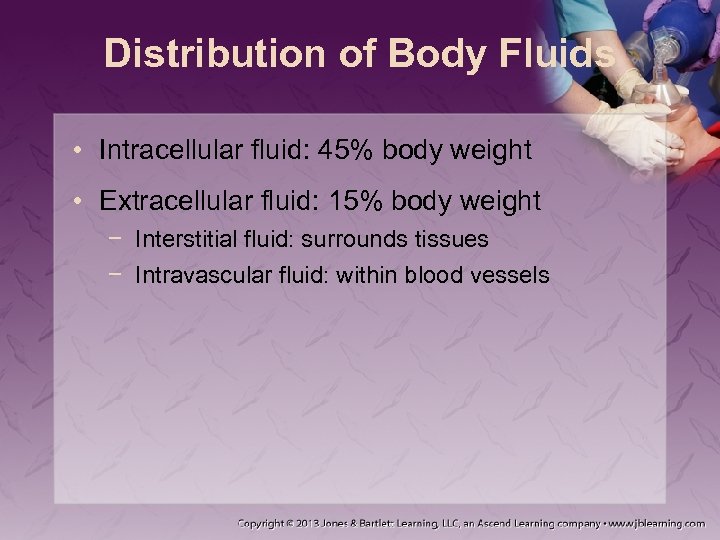 Distribution of Body Fluids

• Intracellular fluid: 45% body weight
• Extracellular fluid: 15% body weight
  − Interstitial fluid: surrounds tissues
  − Intravascular fluid: within blood vessels

Copyright © 2013 Jones & Bartlett Learning, LLC, an Ascend Learning company • www.jblearning.com